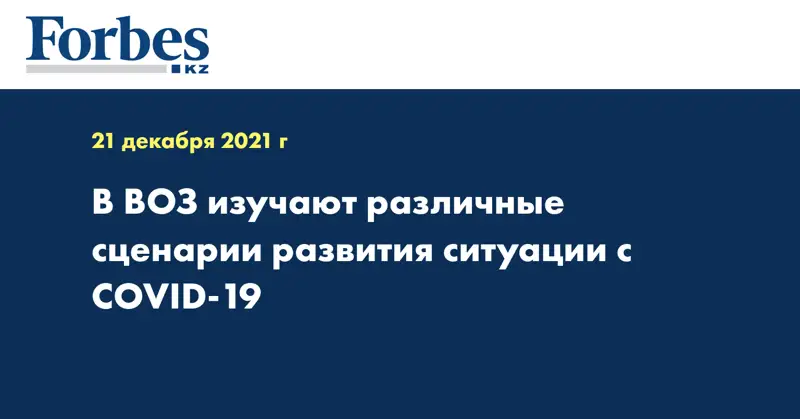 Forbes
KZ

21 декабря 2021 г

В ВОЗ изучают различные сценарии развития ситуации с COVID-19